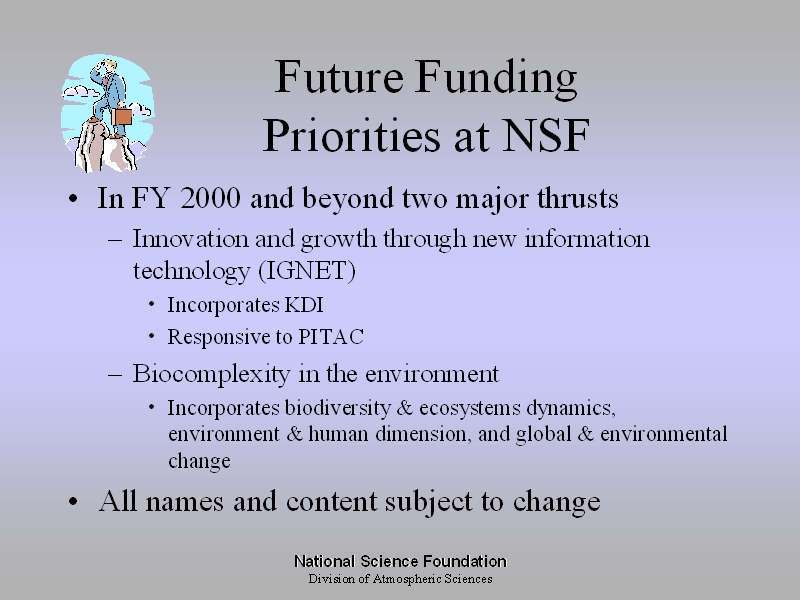 Future Funding Priorities at NSF

• In FY 2000 and beyond two major thrusts
– Innovation and growth through new information technology (IGNET)
• Incorporates KDI
• Responsive to PITAC
– Biocomplexity in the environment
• Incorporates biodiversity & ecosystems dynamics, environment & human dimension, and global & environmental change
• All names and content subject to change

National Science Foundation
Division of Atmospheric Sciences